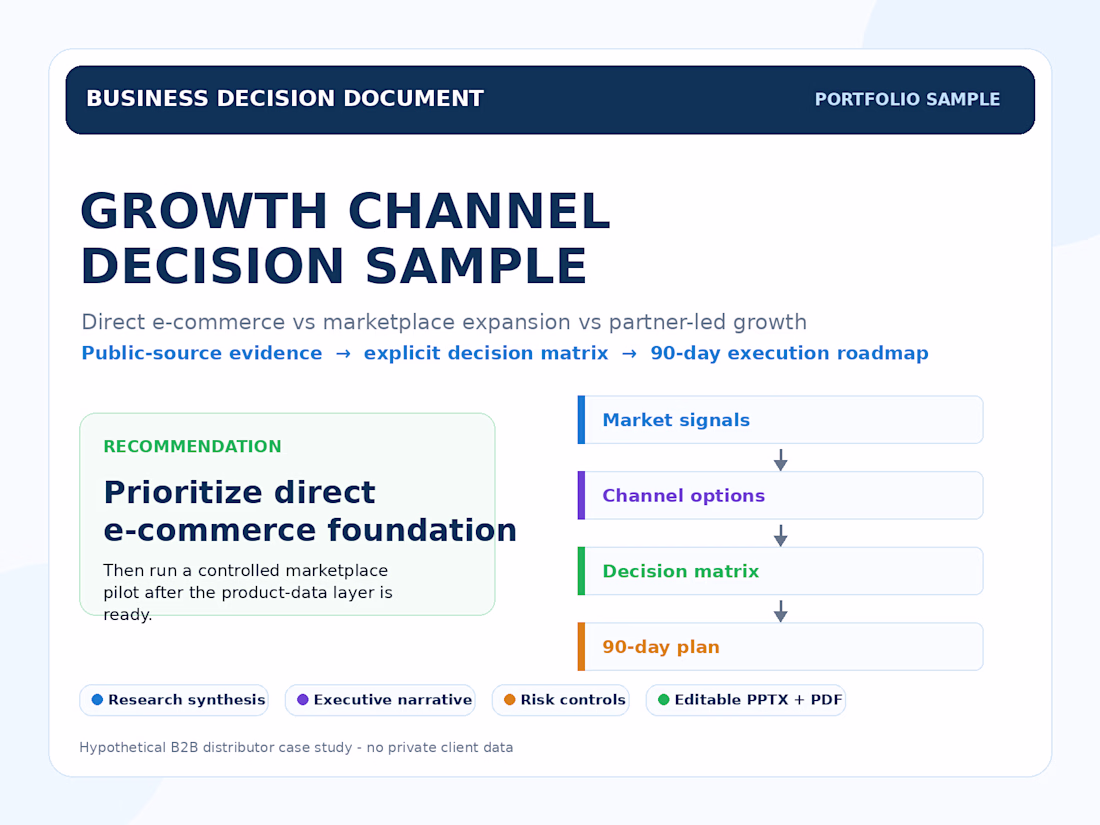 BUSINESS DECISION DOCUMENT

PORTFOLIO SAMPLE

GROWTH CHANNEL DECISION SAMPLE

Direct e-commerce vs marketplace expansion vs partner-led growth

Public-source evidence → explicit decision matrix → 90-day execution roadmap

RECOMMENDATION

Prioritize direct e-commerce foundation

Then run a controlled marketplace pilot after the product-data layer is ready.

Market signals

Channel options

Decision matrix

90-day plan

Research synthesis

Executive narrative

Risk controls

Editable PPTX + PDF

Hypothetical B2B distributor case study - no private client data